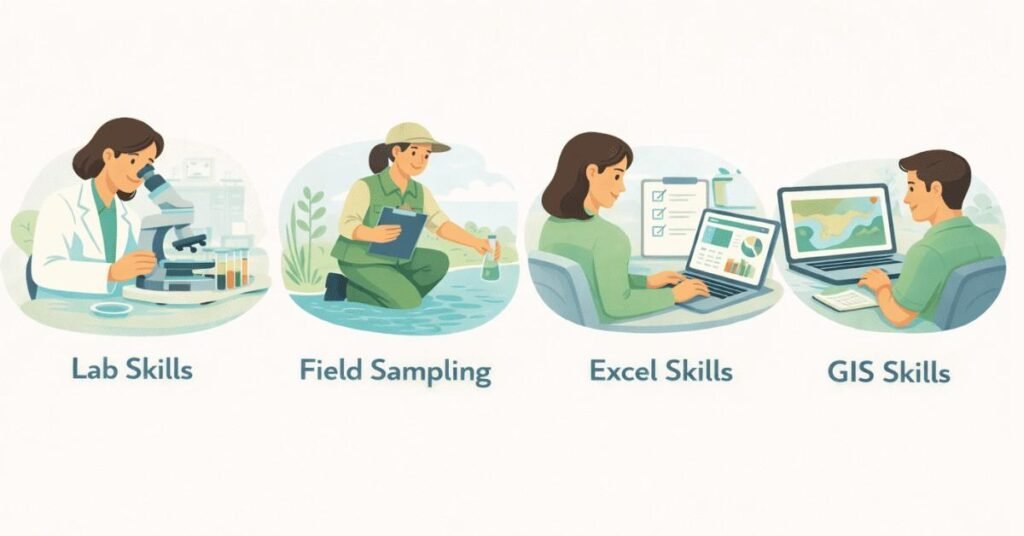 Lab Skills

Field Sampling

Excel Skills

GIS Skills